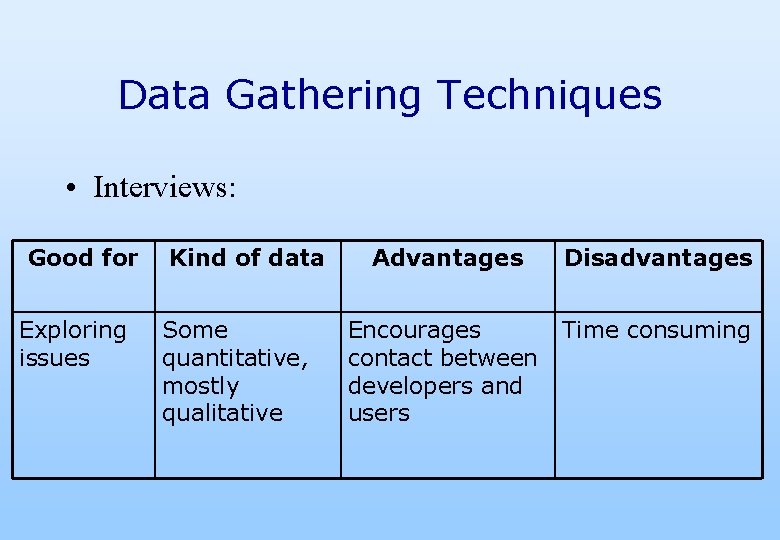 Data Gathering Techniques

• Interviews:

| Good for | Kind of data | Advantages | Disadvantages |
|---|---|---|---|
| Exploring issues | Some quantitative, mostly qualitative | Encourages contact between developers and users | Time consuming |